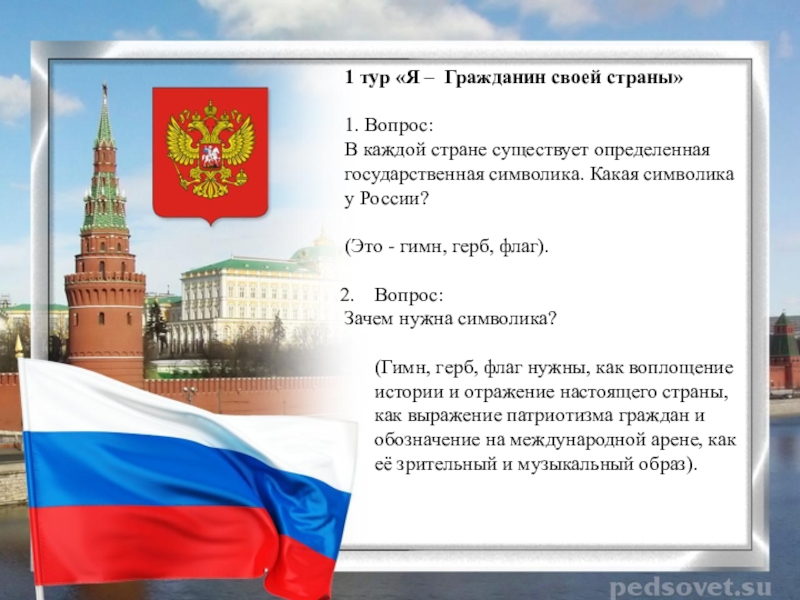 1 тур «Я – Гражданин своей страны»

1. Вопрос:
В каждой стране существует определенная государственная символика. Какая символика у России?

(Это - гимн, герб, флаг).

2. Вопрос:
Зачем нужна символика?

(Гимн, герб, флаг нужны, как воплощение истории и отражение настоящего страны, как выражение патриотизма граждан и обозначение на международной арене, как её зрительный и музыкальный образ).

pedsovet.su